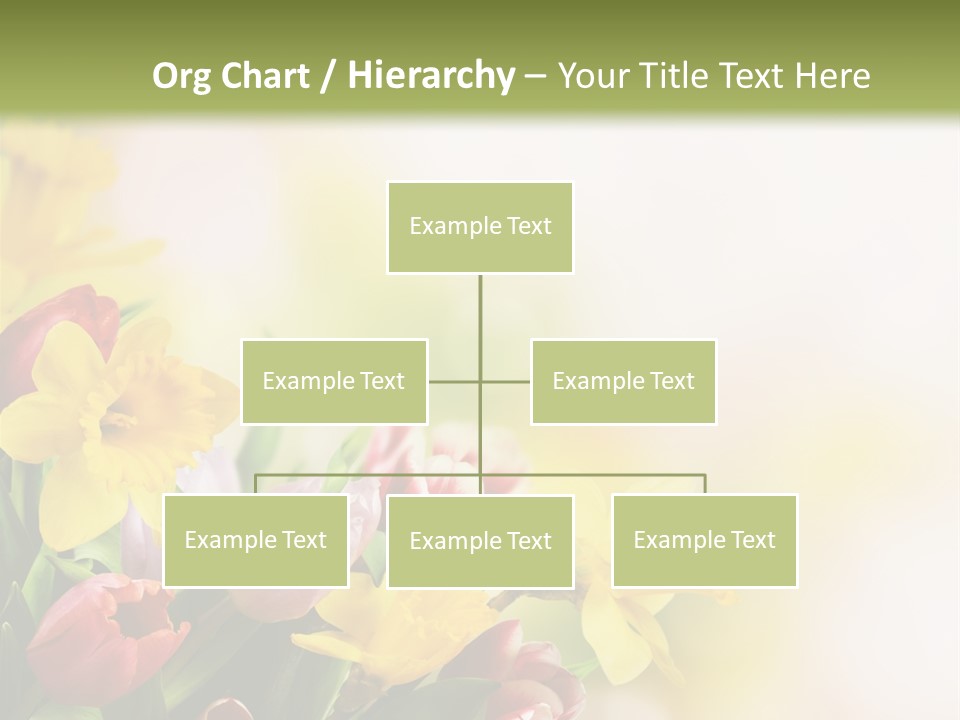 Org Chart / Hierarchy – Your Title Text Here

Example Text

Example Text

Example Text

Example Text

Example Text

Example Text